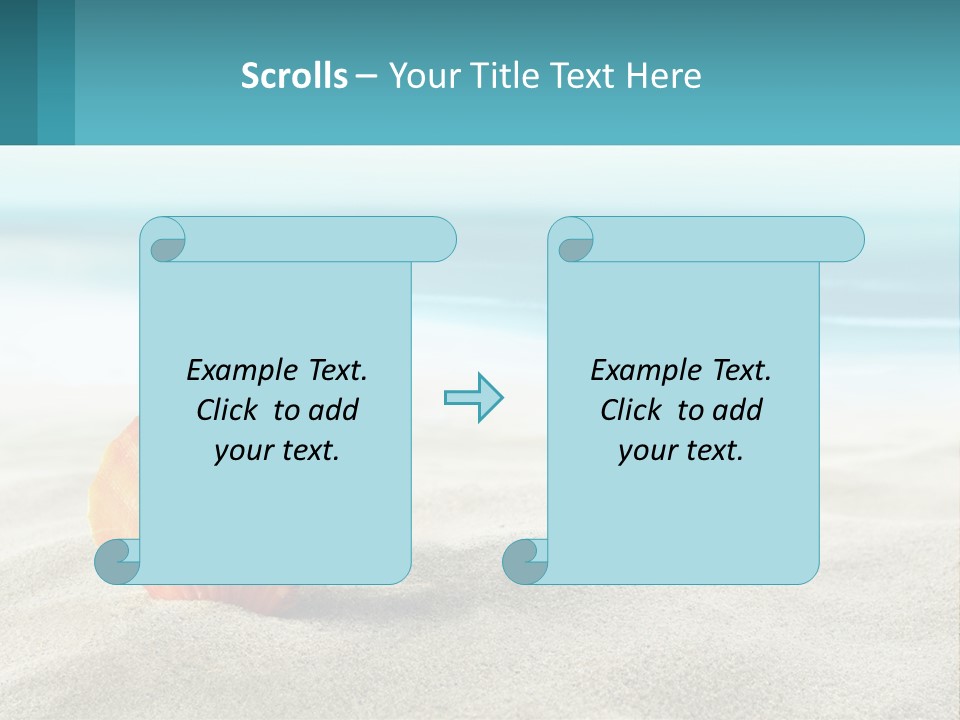 Scrolls – Your Title Text Here

Example Text. Click to add your text.

Example Text. Click to add your text.